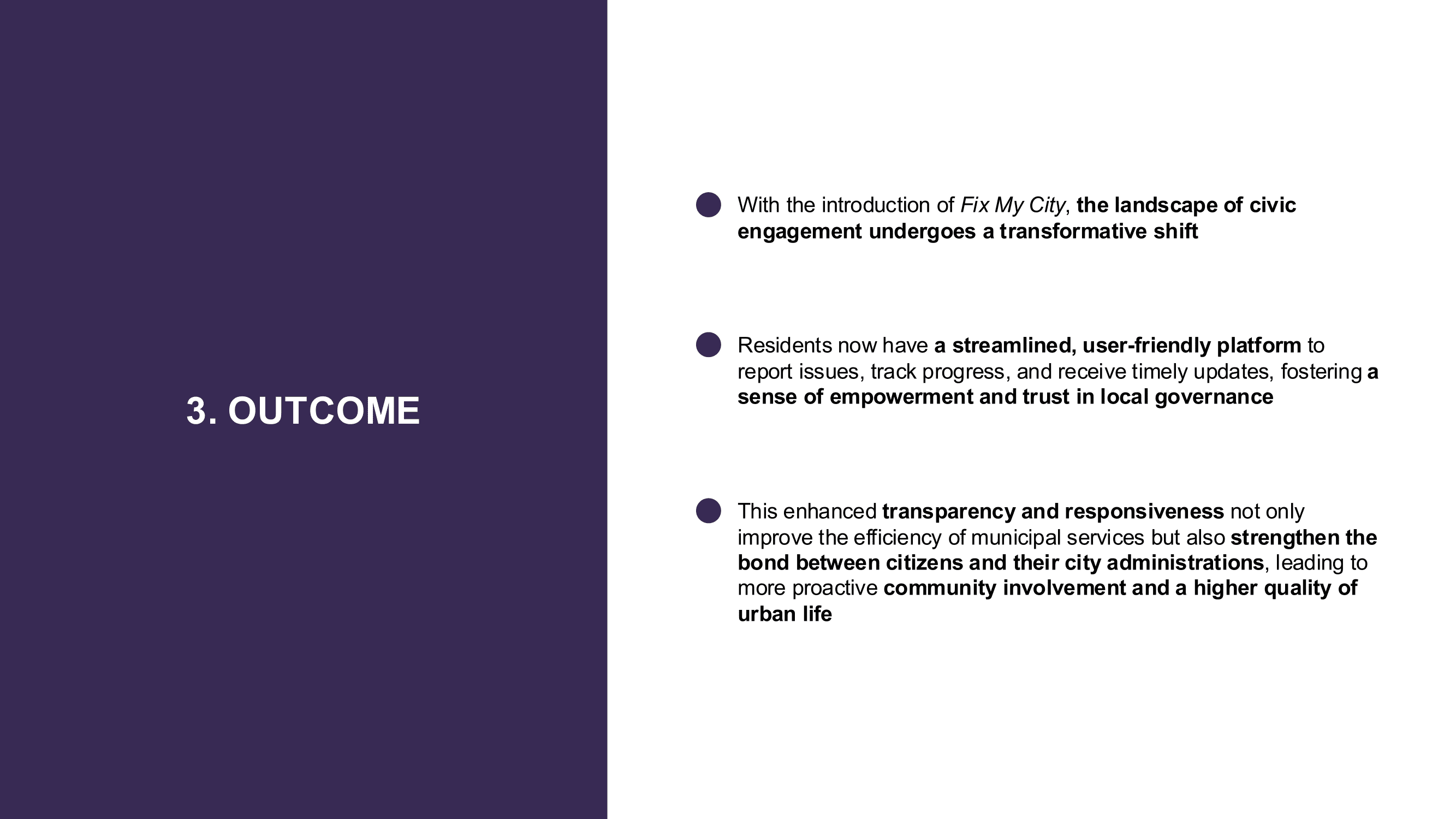 3. OUTCOME

With the introduction of Fix My City, the landscape of civic engagement undergoes a transformative shift

Residents now have a streamlined, user-friendly platform to report issues, track progress, and receive timely updates, fostering a sense of empowerment and trust in local governance

This enhanced transparency and responsiveness not only improve the efficiency of municipal services but also strengthen the bond between citizens and their city administrations, leading to more proactive community involvement and a higher quality of urban life